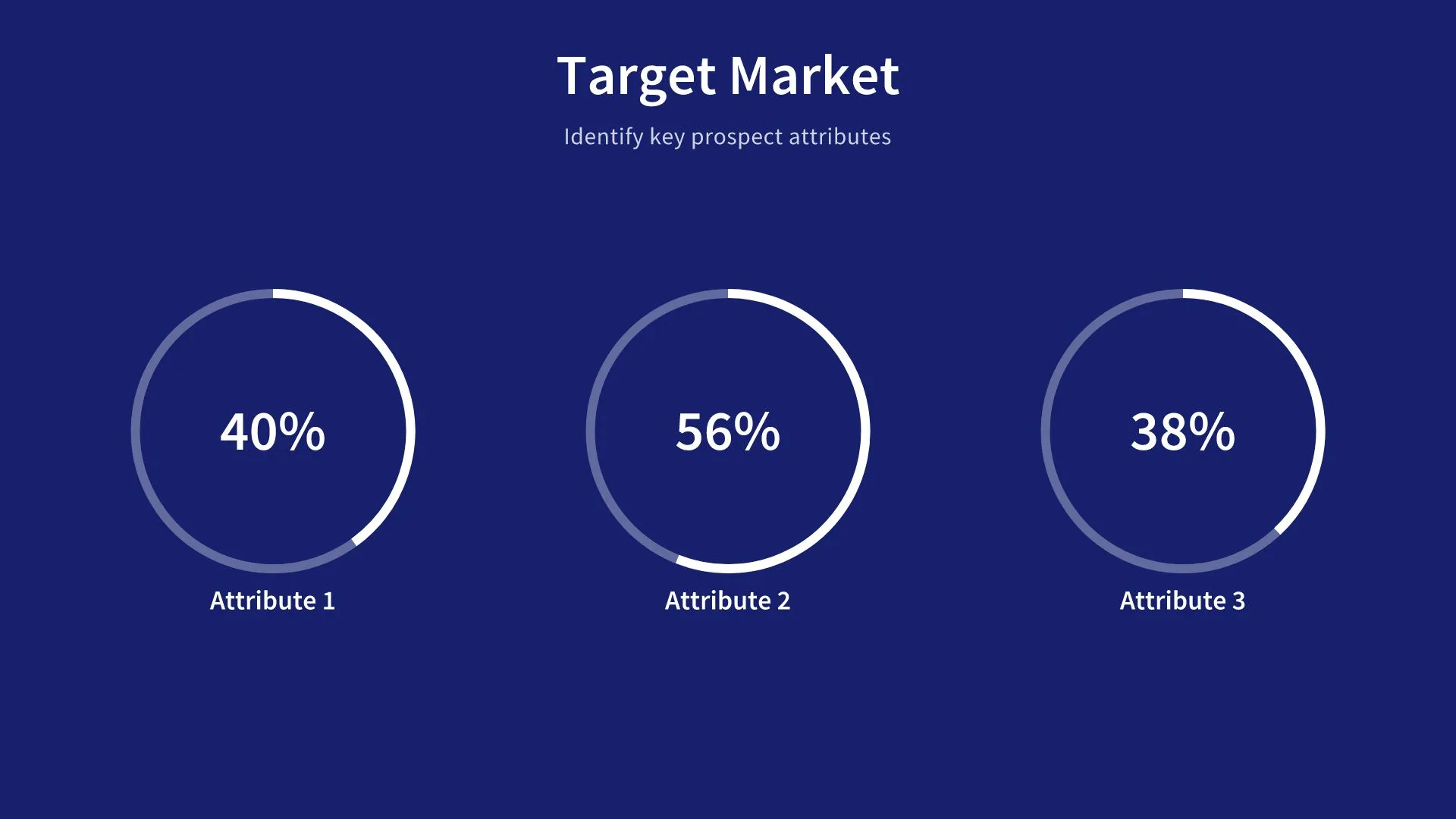 Target Market

Identify key prospect attributes

40%

Attribute 1

56%

Attribute 2

38%

Attribute 3